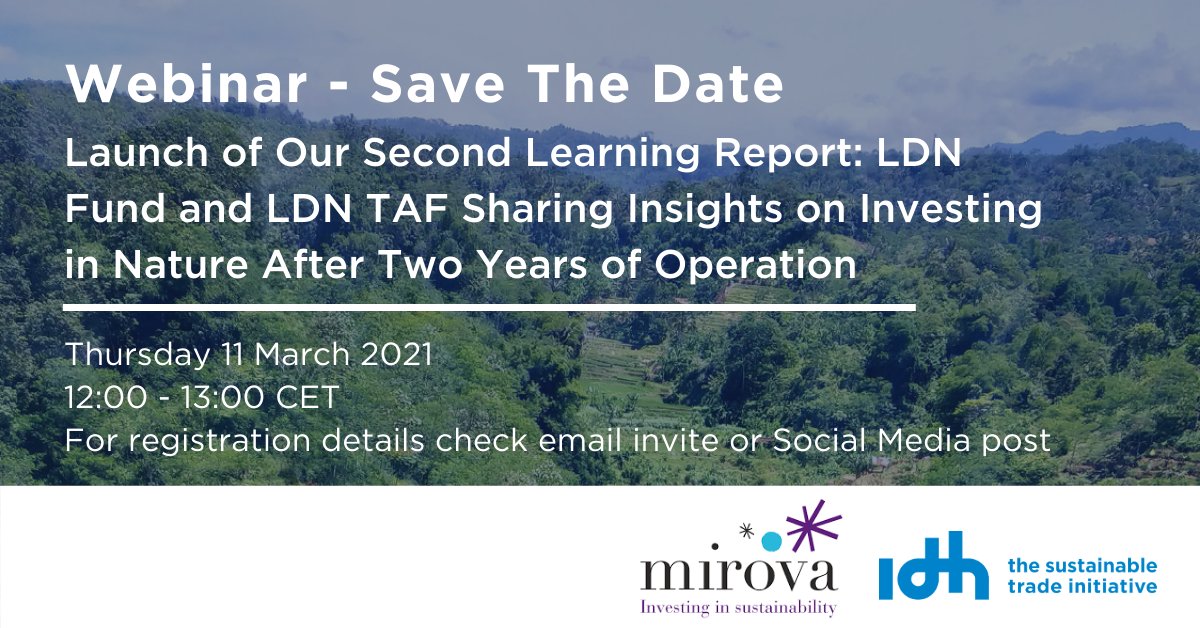 Webinar - Save The Date

Launch of Our Second Learning Report: LDN Fund and LDN TAF Sharing Insights on Investing in Nature After Two Years of Operation

Thursday 11 March 2021
12:00 - 13:00 CET
For registration details check email invite or Social Media post

mirova
Investing in sustainability

idh
the sustainable trade initiative